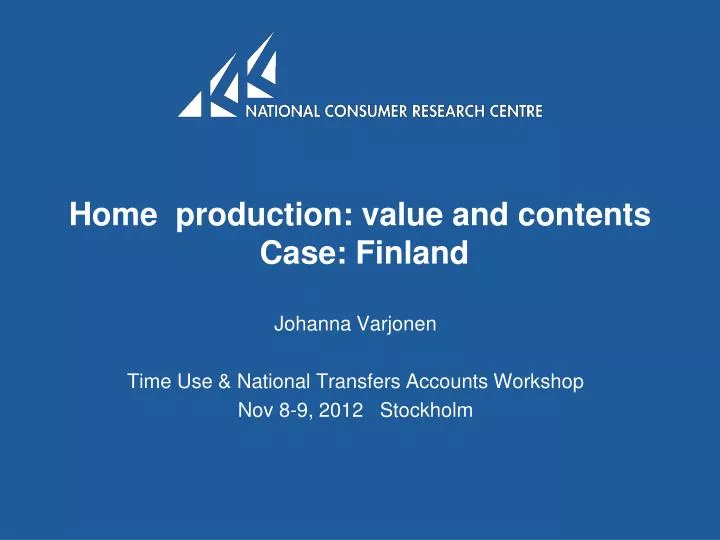 NATIONAL CONSUMER RESEARCH CENTRE

Home production: value and contents
Case: Finland

Johanna Varjonen

Time Use & National Transfers Accounts Workshop
Nov 8-9, 2012 Stockholm